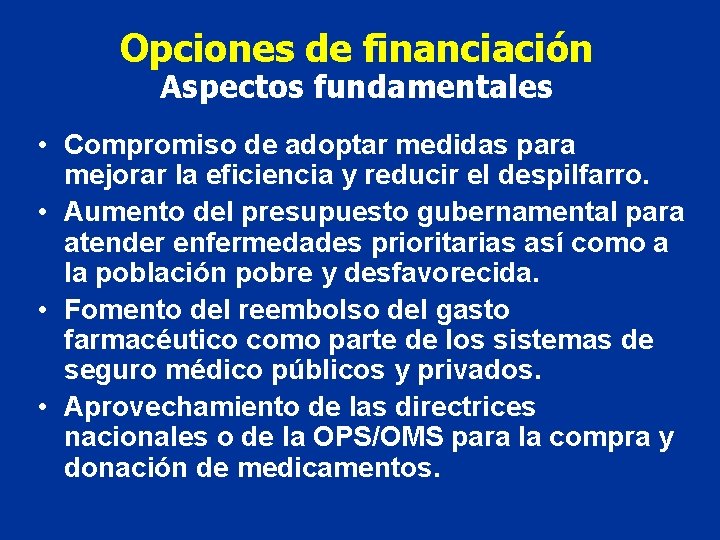 Opciones de financiación
Aspectos fundamentales

• Compromiso de adoptar medidas para mejorar la eficiencia y reducir el despilfarro.

• Aumento del presupuesto gubernamental para atender enfermedades prioritarias así como a la población pobre y desfavorecida.

• Fomento del reembolso del gasto farmacéutico como parte de los sistemas de seguro médico públicos y privados.

• Aprovechamiento de las directrices nacionales o de la OPS/OMS para la compra y donación de medicamentos.